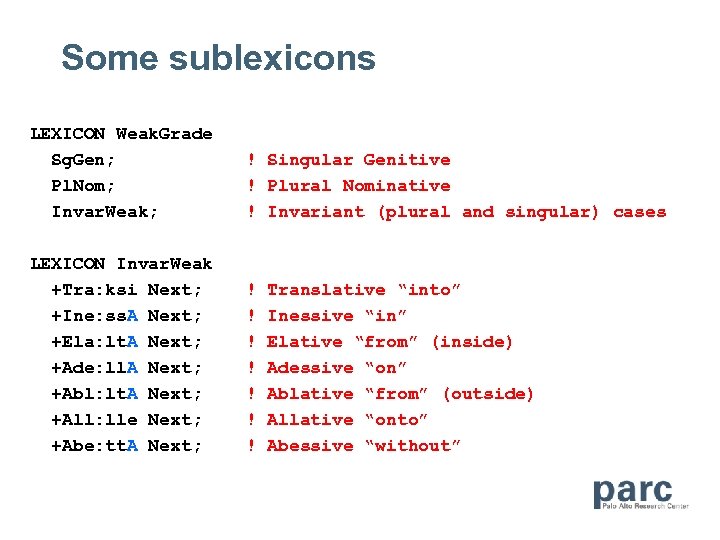 Some sublexicons

LEXICON WeakGrade
SgGen; ! Singular Genitive
PlNom; ! Plural Nominative
InvarWeak; ! Invariant (plural and singular) cases

LEXICON InvarWeak
+Tra:ksi Next; ! Translative “into”
+Ine:ssA Next; ! Inessive “in”
+Ela:ltA Next; ! Elative “from” (inside)
+Ade:llA Next; ! Adessive “on”
+Abl:ltA Next; ! Ablative “from” (outside)
+All:lle Next; ! Allative “onto”
+Abe:ttA Next; ! Abessive “without”

parc
Palo Alto Research Center